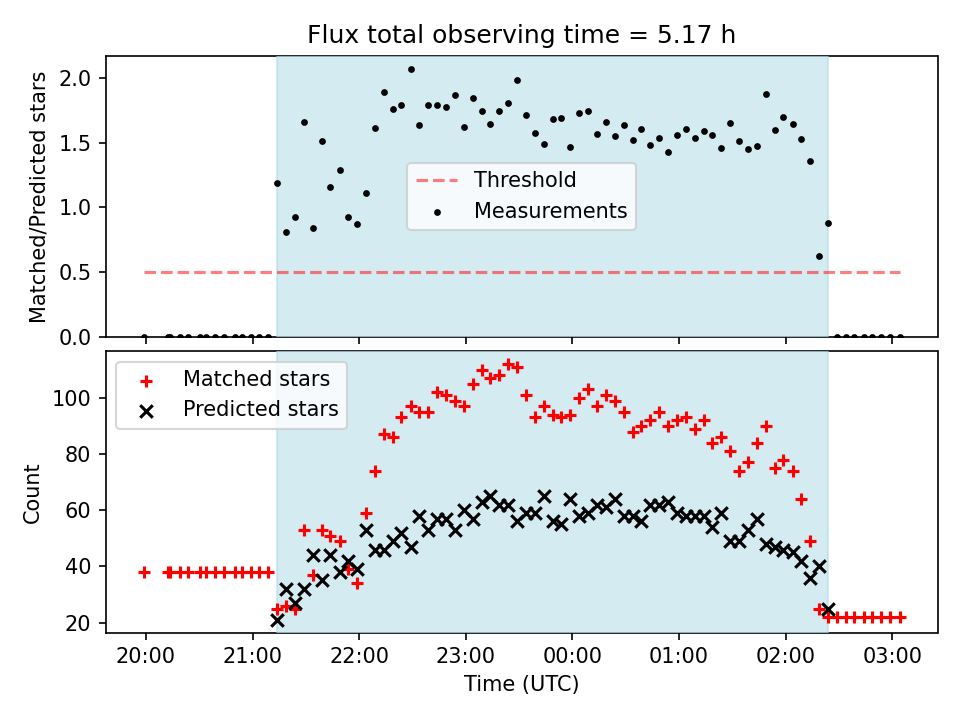 Flux total observing time = 5.17 h

Matched/Predicted stars

2.0
1.5
1.0
0.5
0.0

Threshold
Measurements

Matched stars
Predicted stars

Count

100
80
60
40
20

20:00
21:00
22:00
23:00
00:00
01:00
02:00
03:00

Time (UTC)